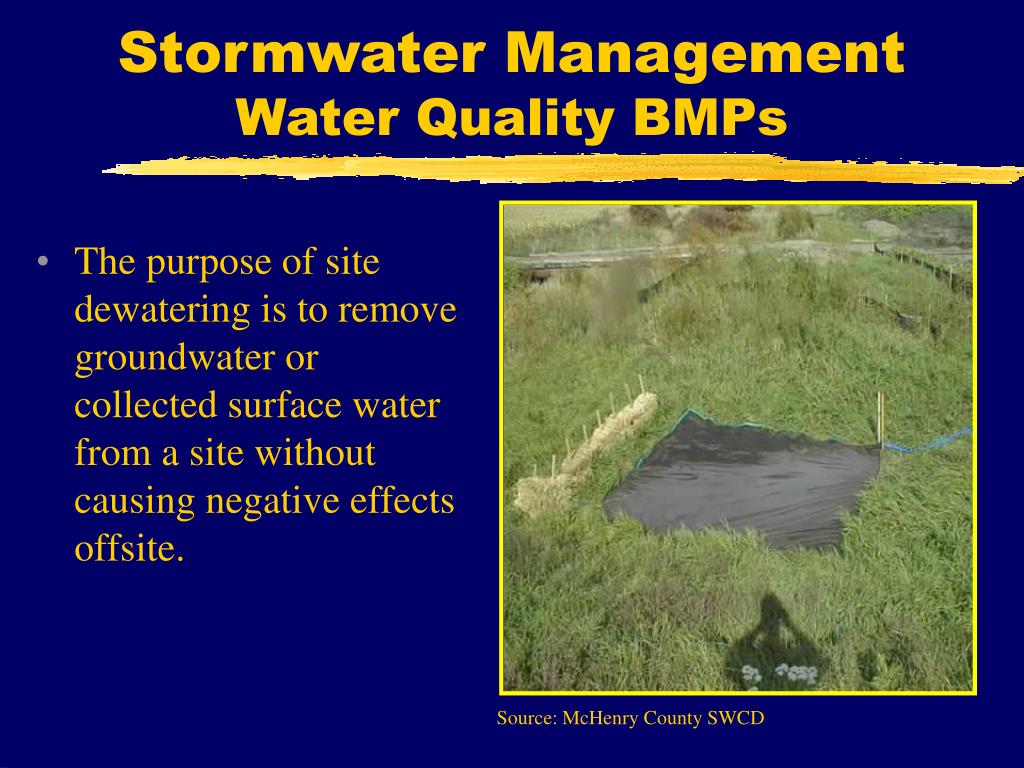 Stormwater Management
Water Quality BMPs

• The purpose of site dewatering is to remove groundwater or collected surface water from a site without causing negative effects offsite.

Source: McHenry County SWCD